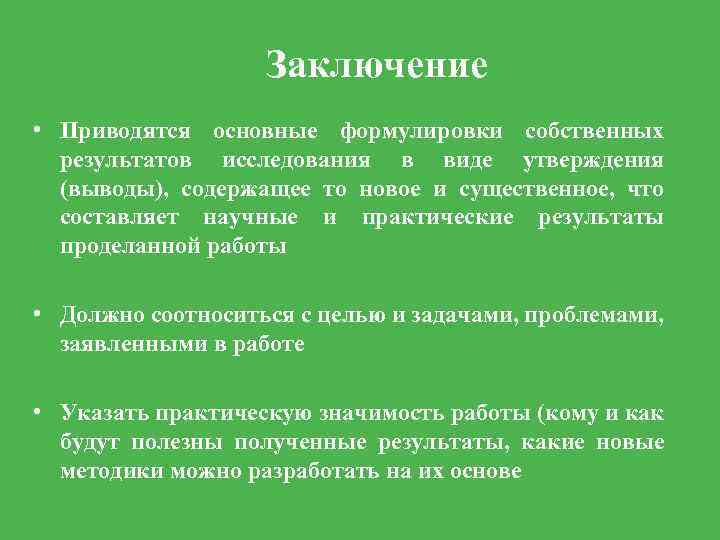 Заключение

• Приводятся основные формулировки собственных результатов исследования в виде утверждения (выводы), содержащее то новое и существенное, что составляет научные и практические результаты проделанной работы

• Должно соотноситься с целью и задачами, проблемами, заявленными в работе

• Указать практическую значимость работы (кому и как будут полезны полученные результаты, какие новые методики можно разработать на их основе